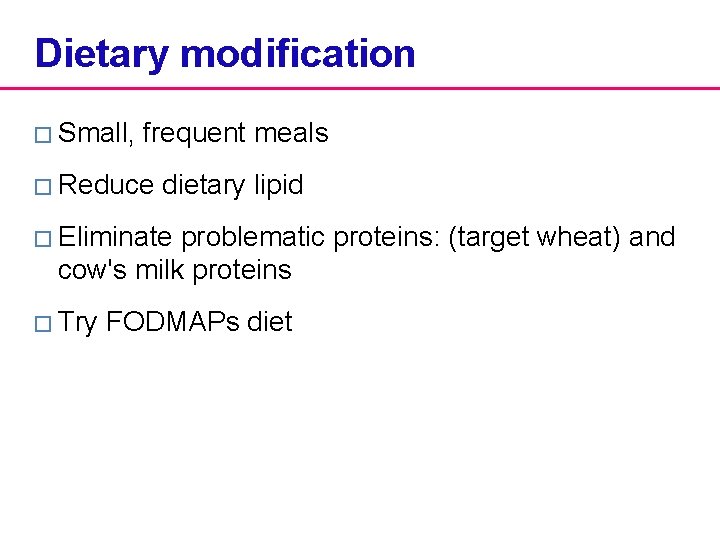 Dietary modification

□ Small, frequent meals

□ Reduce dietary lipid

□ Eliminate problematic proteins: (target wheat) and cow's milk proteins

□ Try FODMAPs diet